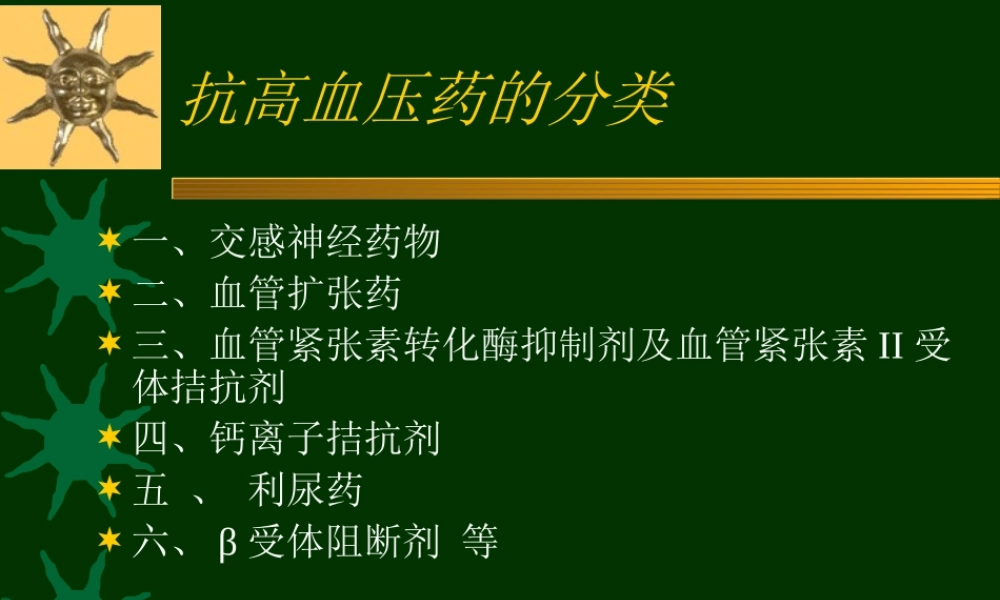 抗高血压药的分类

一、交感神经药物
二、血管扩张药
三、血管紧张素转化酶抑制剂及血管紧张素 II 受体拮抗剂
四、钙离子拮抗剂
五 、 利尿药
六、 β 受体阻断剂 等